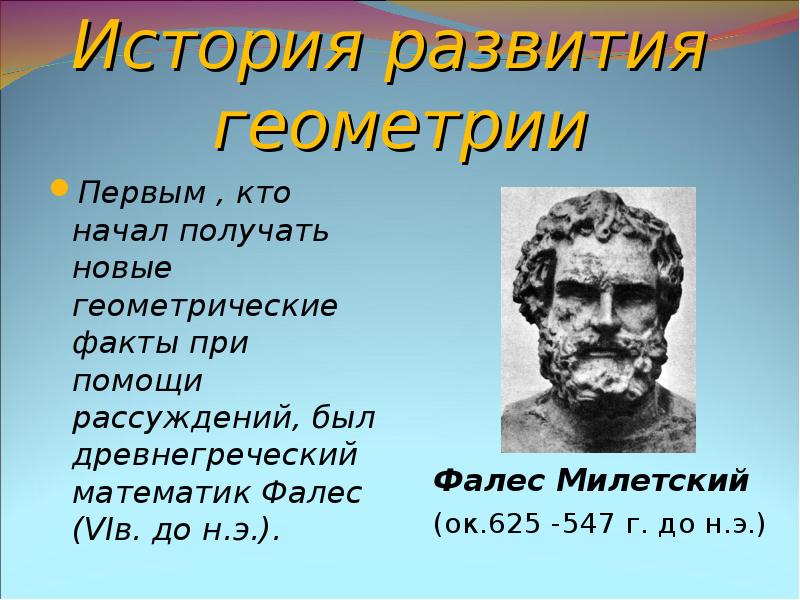 История развития геометрии

Первым , кто начал получать новые геометрические факты при помощи рассуждений, был древнегреческий математик Фалес (VIв. до н.э.).

Фалес Милетский

(ок.625 -547 г. до н.э.)